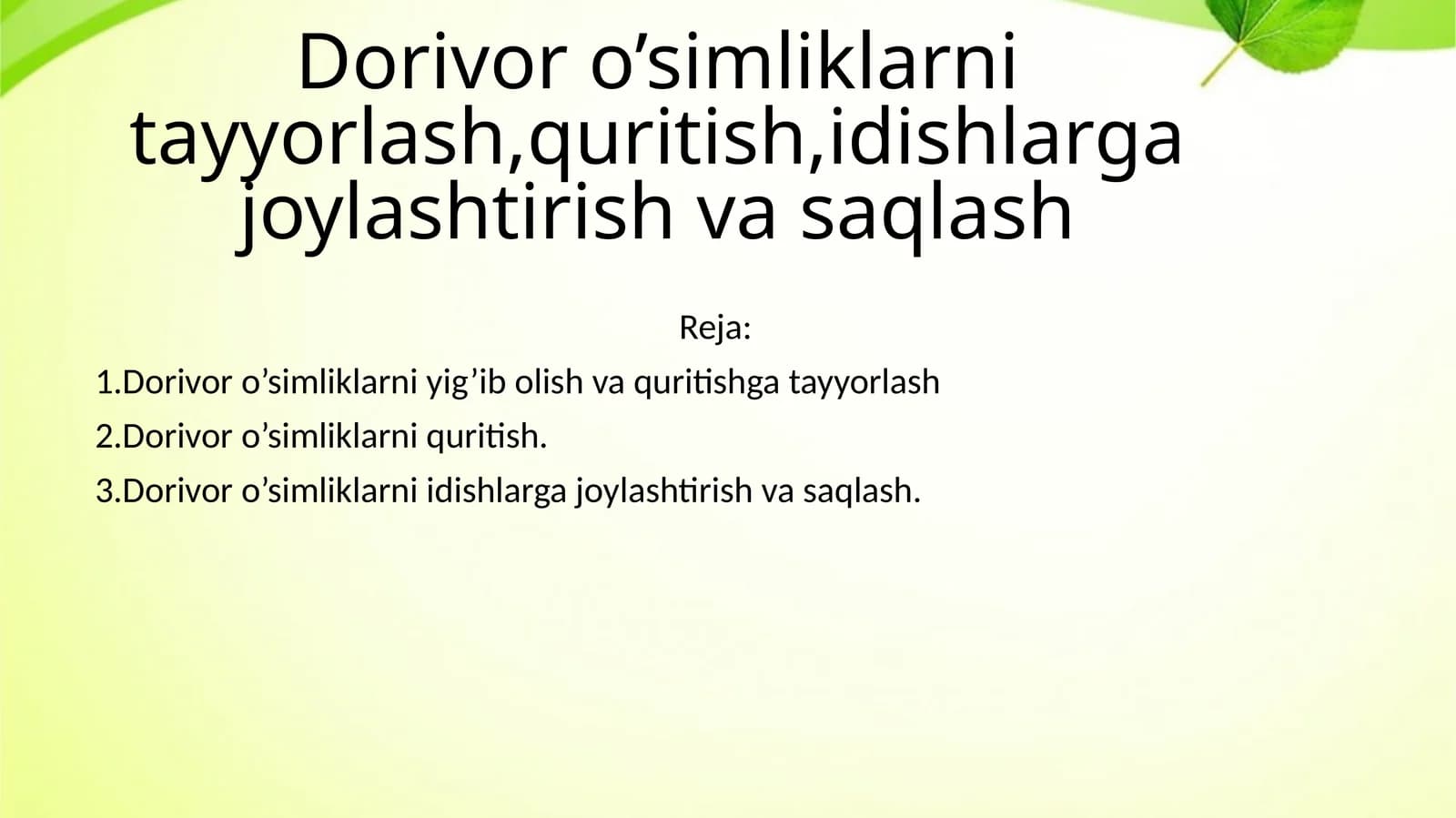 Dorivor o’simliklarni tayyorlash,quritish,idishlarga joylashtirish va saqlash

Reja:

1.Dorivor o’simliklarni yig’ib olish va quritishga tayyorlash

2.Dorivor o’simliklarni quritish.

3.Dorivor o’simliklarni idishlarga joylashtirish va saqlash.